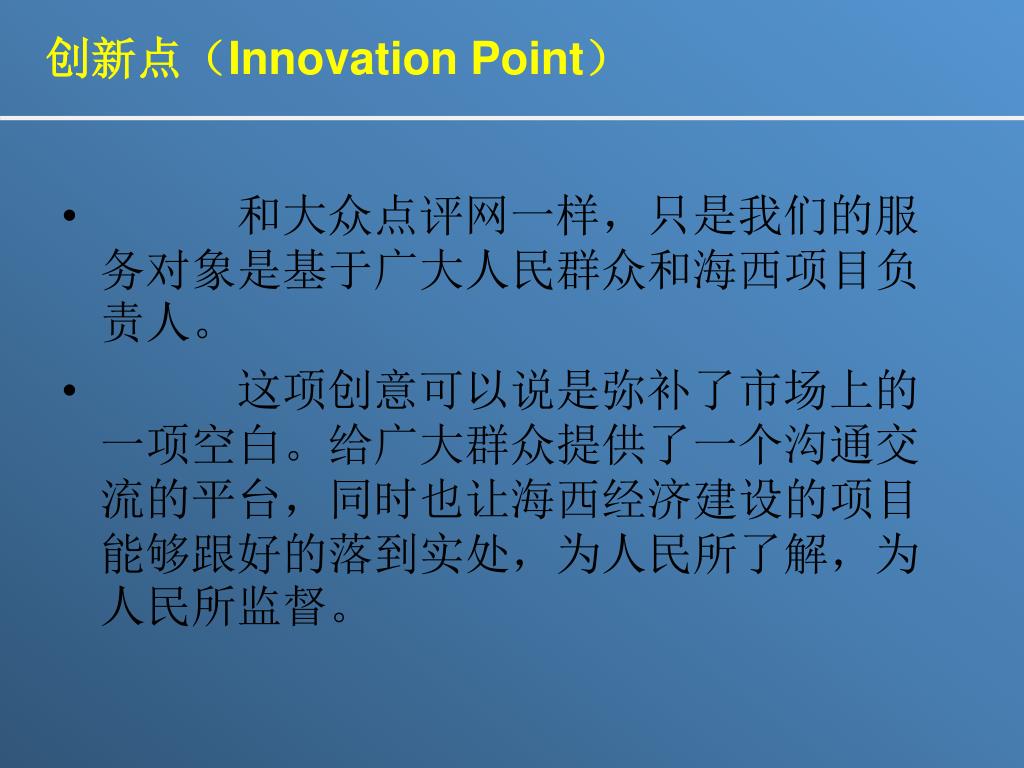 创新点（Innovation Point）

• 和大众点评网一样，只是我们的服务对象是基于广大人民群众和海西项目负责人。

• 这项创意可以说是弥补了市场上的一项空白。给广大群众提供了一个沟通交流的平台，同时也让海西经济建设的项目能够跟好的落到实处，为人民所了解，为人民所监督。